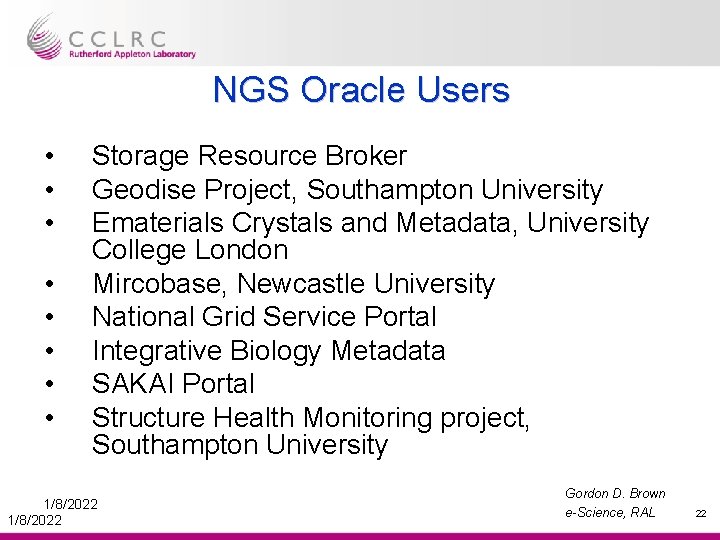 CCLRC
Rutherford Appleton Laboratory

NGS Oracle Users

• Storage Resource Broker
• Geodise Project, Southampton University
• Ematerials Crystals and Metadata, University College London
• Mircobase, Newcastle University
• National Grid Service Portal
• Integrative Biology Metadata
• SAKAI Portal
• Structure Health Monitoring project, Southampton University

1/8/2022
1/8/2022

Gordon D. Brown
e-Science, RAL

22